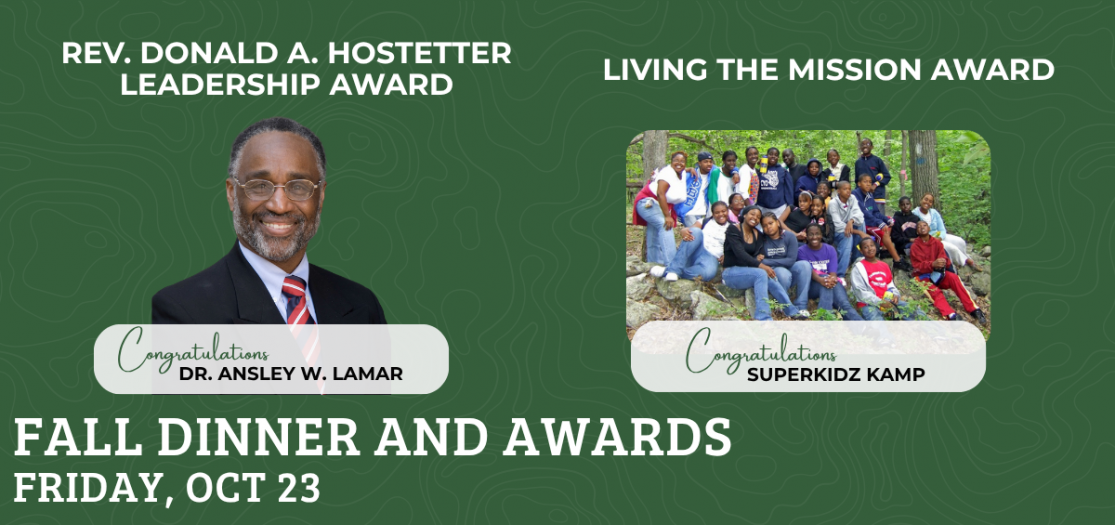 REV. DONALD A. HOSTETTER LEADERSHIP AWARD

Congratulations
DR. ANSLEY W. LAMAR

LIVING THE MISSION AWARD

Congratulations
SUPERKIDZ KAMP

FALL DINNER AND AWARDS
FRIDAY, OCT 23